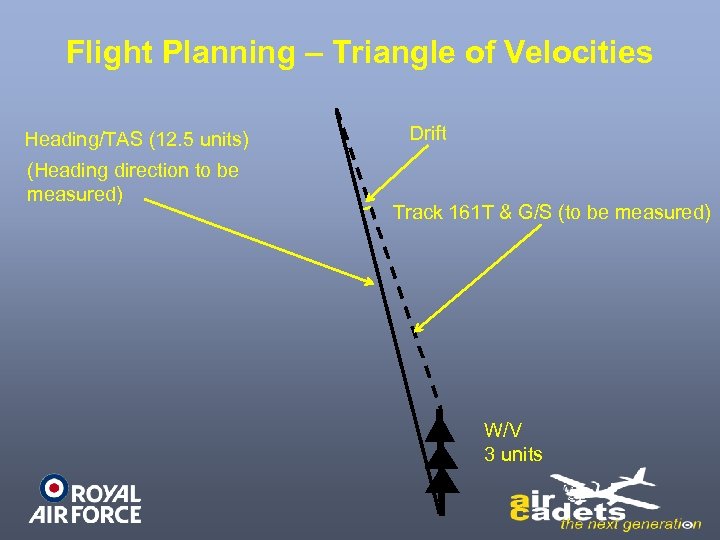 Flight Planning – Triangle of Velocities

Heading/TAS (12.5 units)

(Heading direction to be measured)

Drift

Track 161T & G/S (to be measured)

W/V
3 units

ROYAL AIR FORCE

air cadets
the next generation